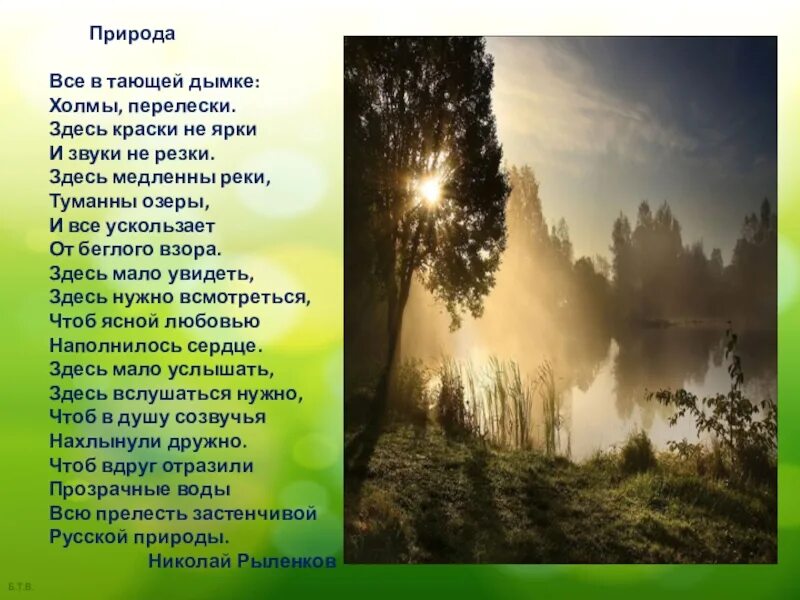 Природа

Все в тающей дымке:
Холмы, перелески.
Здесь краски не ярки
И звуки не резки.
Здесь медленны реки,
Туманны озеры,
И все ускользает
От беглого взора.
Здесь мало увидеть,
Здесь нужно всмотреться,
Чтоб ясной любовью
Наполнилось сердце.
Здесь мало услышать,
Здесь вслушаться нужно,
Чтоб в душу созвучья
Нахлынули дружно.
Чтоб вдруг отразили
Прозрачные воды
Всю прелесть застенчивой
Русской природы.
Николай Рыленков

Б.Т.В.